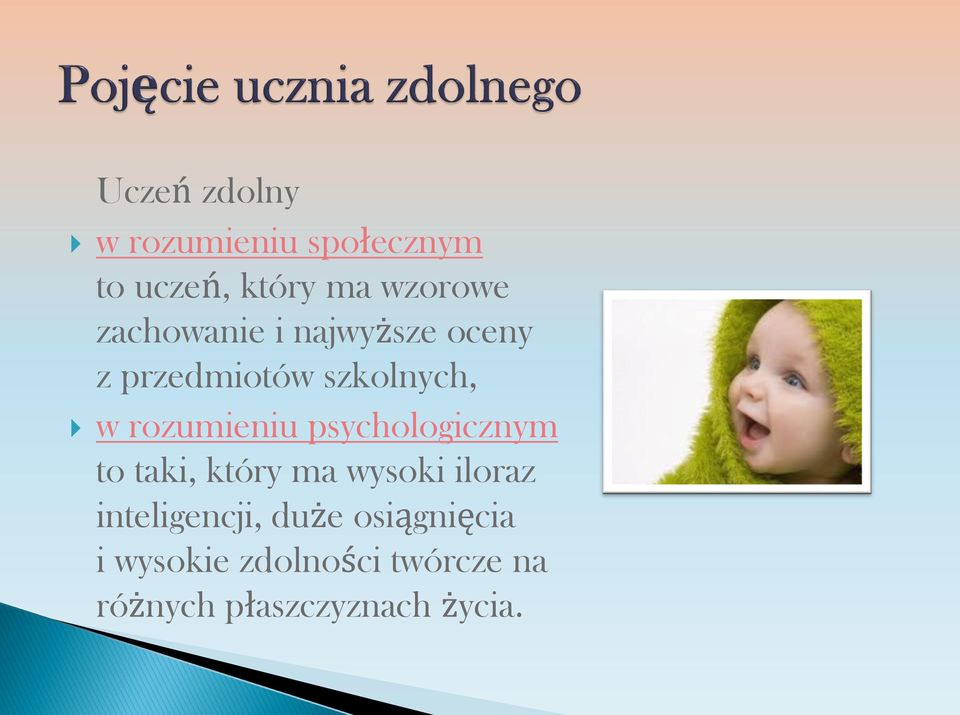 Pojęcie ucznia zdolnego

Uczeń zdolny

w rozumieniu społecznym to uczeń, który ma wzorowe zachowanie i najwyższe oceny z przedmiotów szkolnych,

w rozumieniu psychologicznym to taki, który ma wysoki iloraz inteligencji, duże osiągnięcia i wysokie zdolności twórcze na różnych płaszczyznach życia.